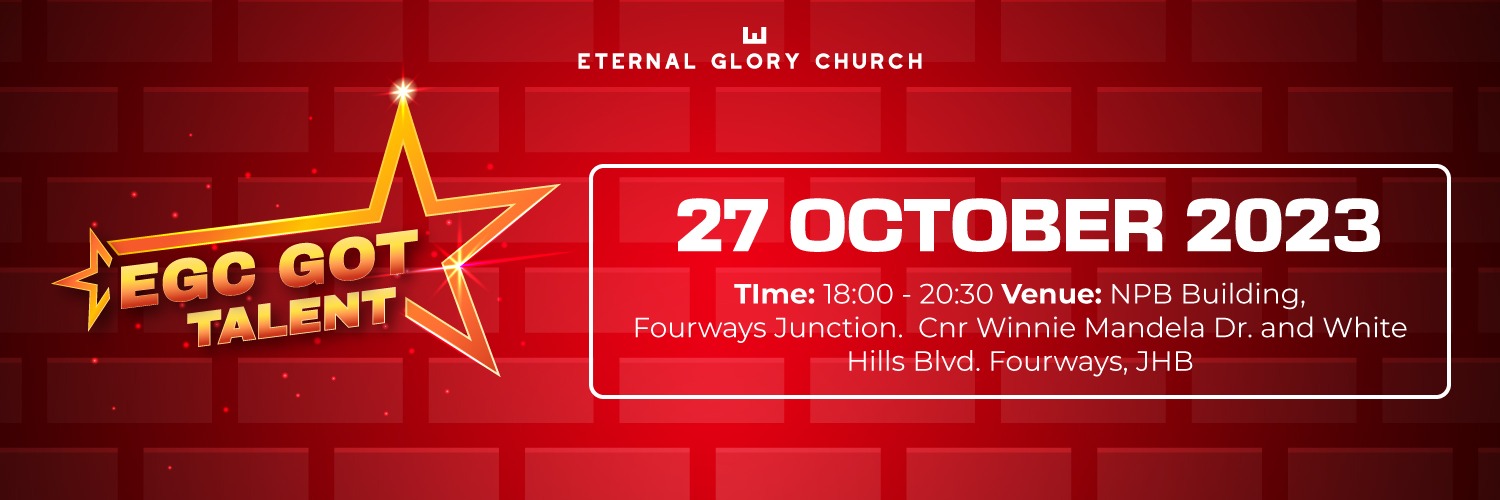 ETERNAL GLORY CHURCH

EGC GOT TALENT

27 OCTOBER 2023

TIme: 18:00 - 20:30 Venue: NPB Building, Fourways Junction. Cnr Winnie Mandela Dr. and White Hills Blvd. Fourways, JHB